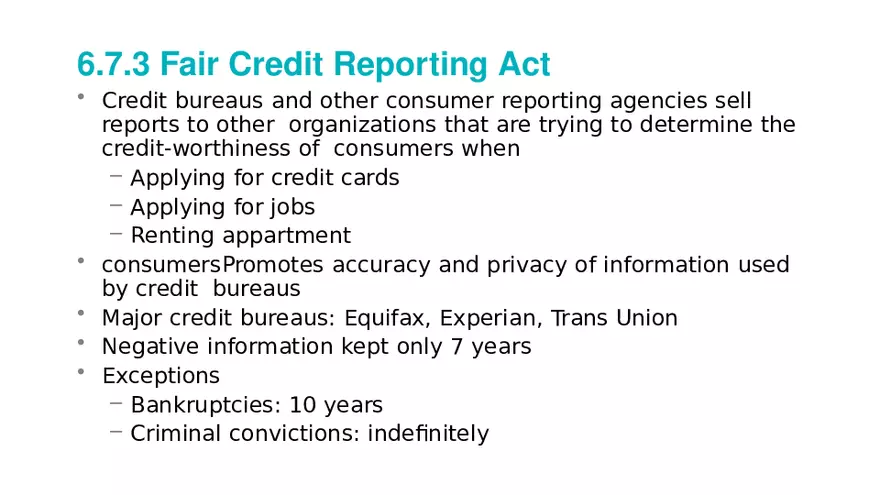 6.7.3 Fair Credit Reporting Act

• Credit bureaus and other consumer reporting agencies sell reports to other organizations that are trying to determine the credit-worthiness of consumers when
  – Applying for credit cards
  – Applying for jobs
  – Renting appartment
• consumersPromotes accuracy and privacy of information used by credit bureaus
• Major credit bureaus: Equifax, Experian, Trans Union
• Negative information kept only 7 years
• Exceptions
  – Bankruptcies: 10 years
  – Criminal convictions: indefinitely